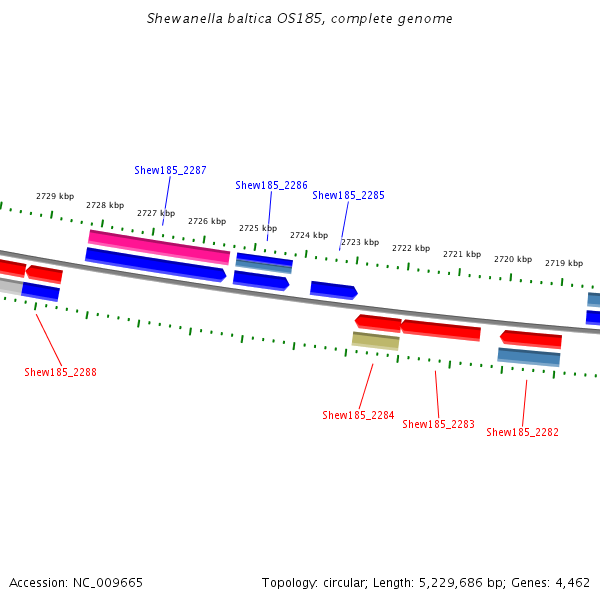 Shewanella baltica OS185, complete genome

Shew185_2287
Shew185_2286
Shew185_2285

2729 kbp
2728 kbp
2727 kbp
2726 kbp
2725 kbp
2724 kbp
2723 kbp
2722 kbp
2721 kbp
2720 kbp
2719 kbp

Shew185_2288
Shew185_2284
Shew185_2283
Shew185_2282

Accession: NC_009665

Topology: circular; Length: 5,229,686 bp; Genes: 4,462